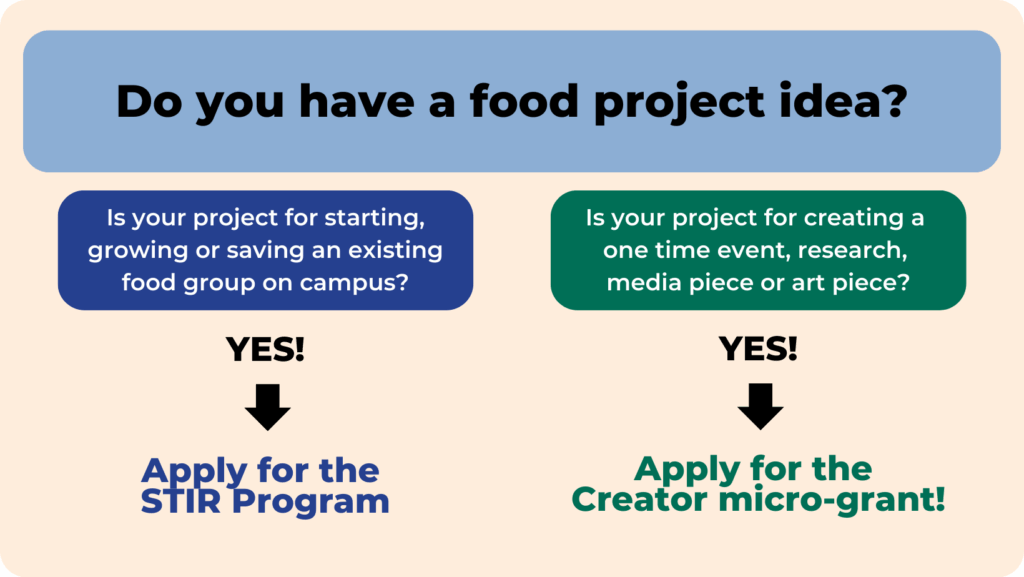 Do you have a food project idea?

Is your project for starting, growing or saving an existing food group on campus?

YES!

Apply for the STIR Program

Is your project for creating a one time event, research, media piece or art piece?

YES!

Apply for the Creator micro-grant!